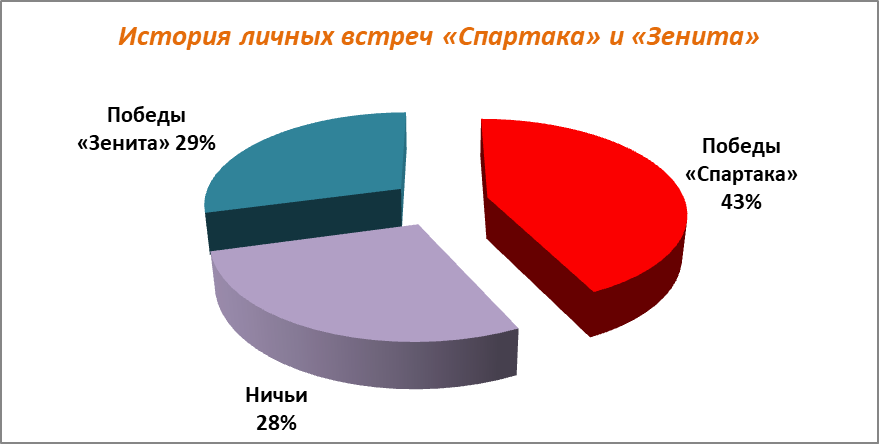 История личных встреч «Спартака» и «Зенита»

Победы «Зенита» 29%

Победы «Спартака» 43%

Ничьи 28%